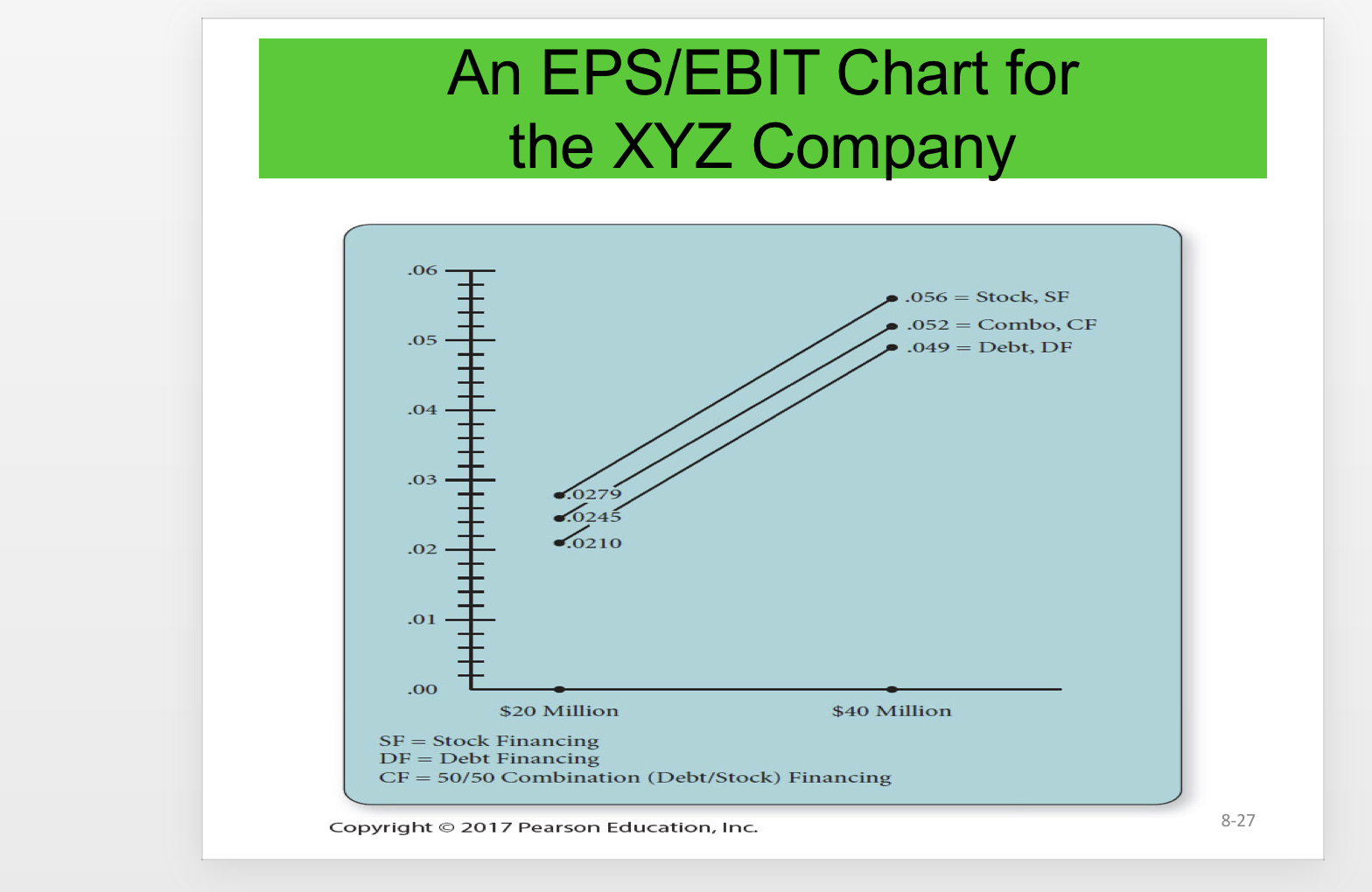 An EPS/EBIT Chart for the XYZ Company

.06
.05
.04
.03
.02
.01
.00

.056 = Stock, SF
.052 = Combo, CF
.049 = Debt, DF

.0279
.0245
.0210

$20 Million
$40 Million

SF = Stock Financing
DF = Debt Financing
CF = 50/50 Combination (Debt/Stock) Financing

Copyright © 2017 Pearson Education, Inc.

8-27